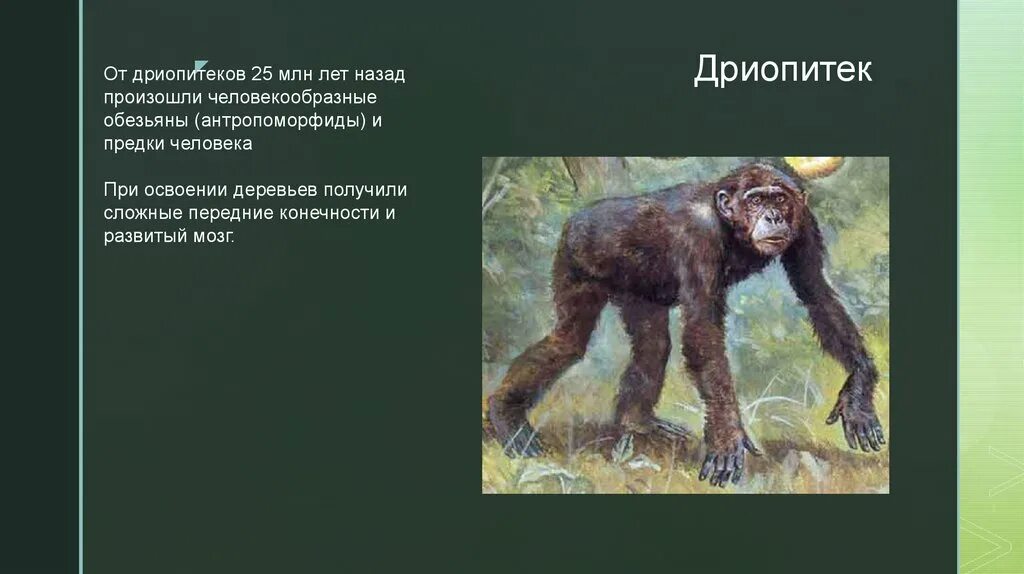 Дриопитек

От дриопитеков 25 млн лет назад произошли человекообразные обезьяны (антропоморфиды) и предки человека

При освоении деревьев получили сложные передние конечности и развитый мозг.